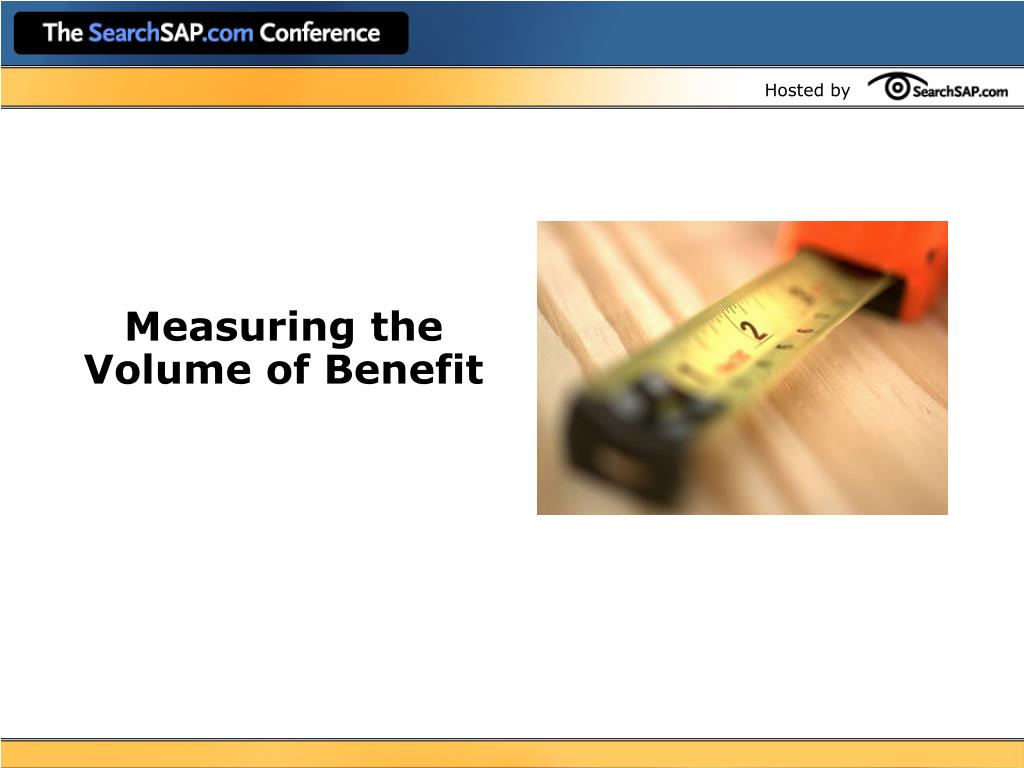 The SearchSAP.com Conference

Hosted by SearchSAP.com

Measuring the Volume of Benefit

2